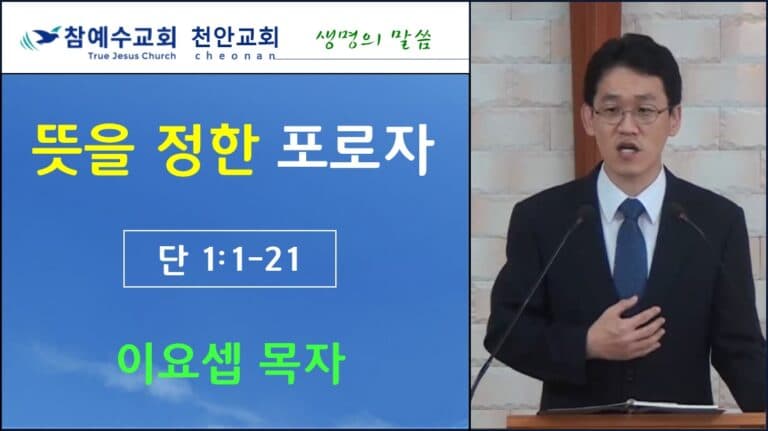 참예수교회 천안교회
True Jesus Church cheonan
생명의 말씀

뜻을 정한 포로자

단 1:1-21

이요셉 목자